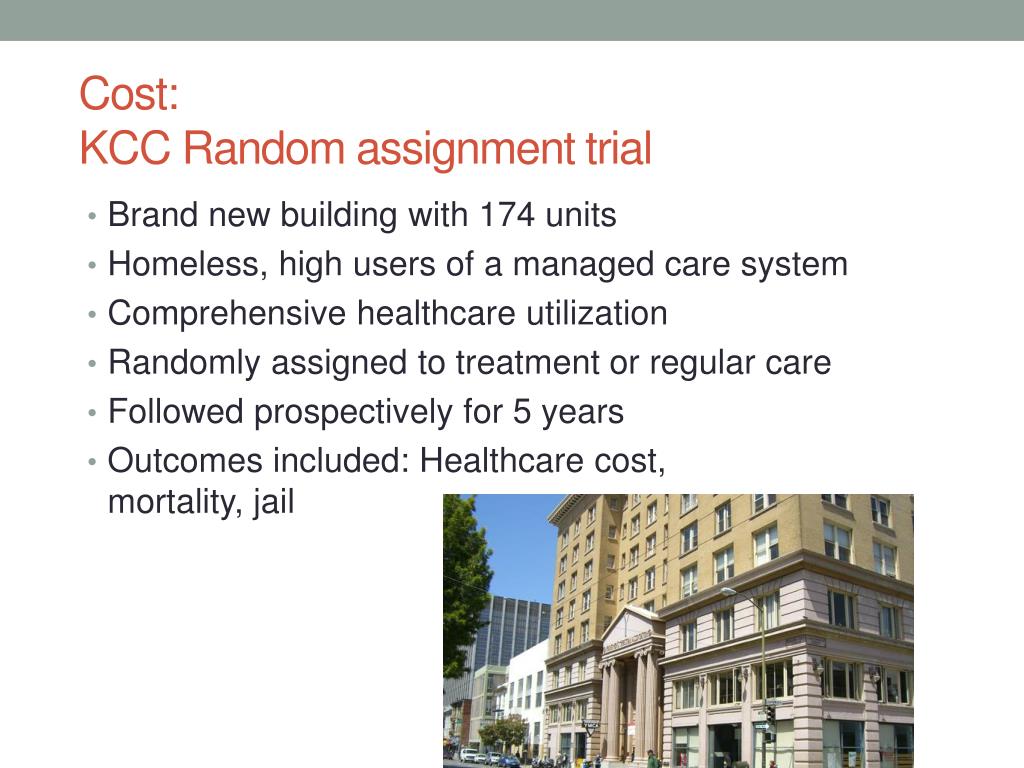 Cost:
KCC Random assignment trial

• Brand new building with 174 units
• Homeless, high users of a managed care system
• Comprehensive healthcare utilization
• Randomly assigned to treatment or regular care
• Followed prospectively for 5 years
• Outcomes included: Healthcare cost, mortality, jail